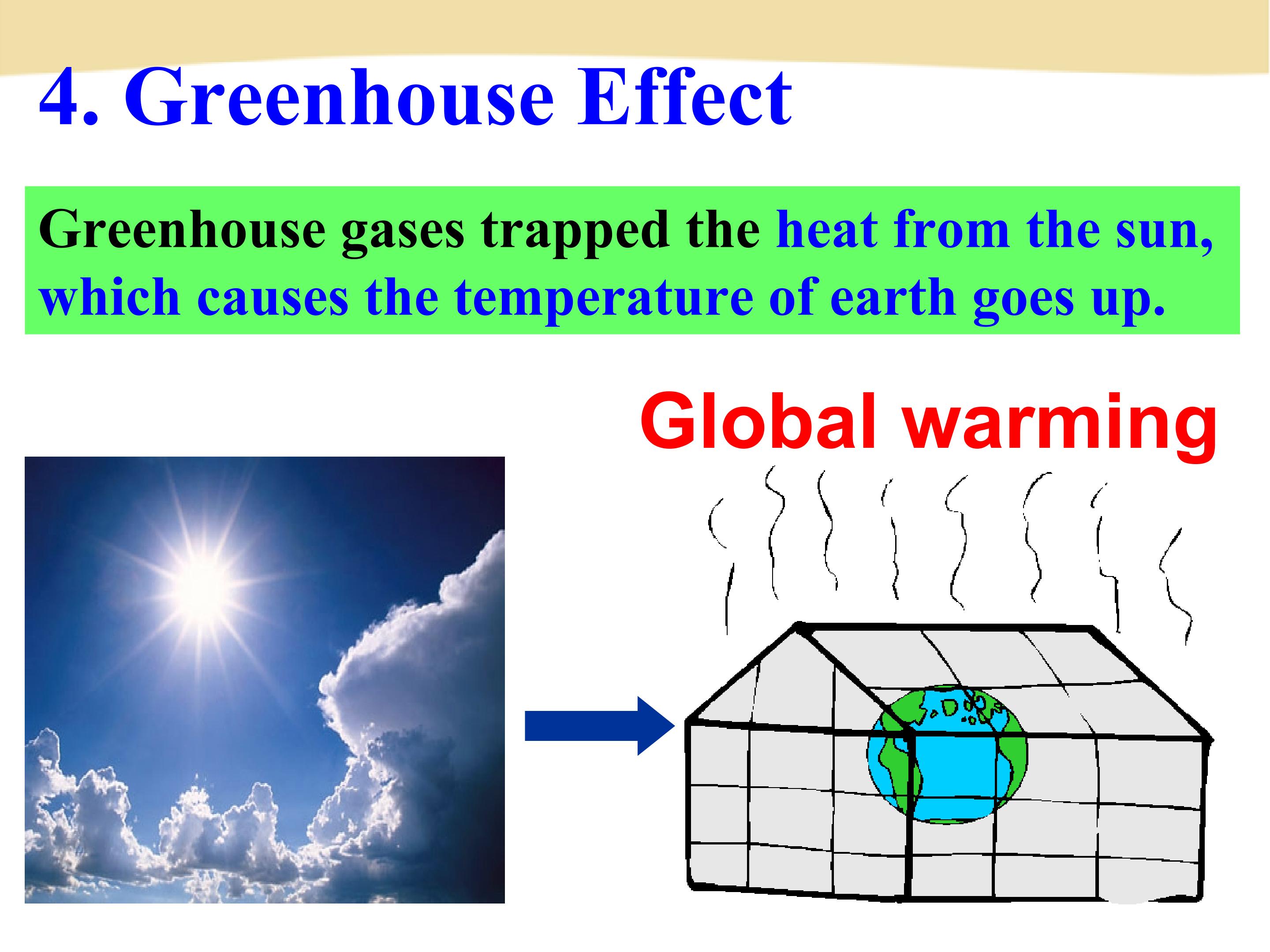 4. Greenhouse Effect

Greenhouse gases trapped the heat from the sun, which causes the temperature of earth goes up.

Global warming